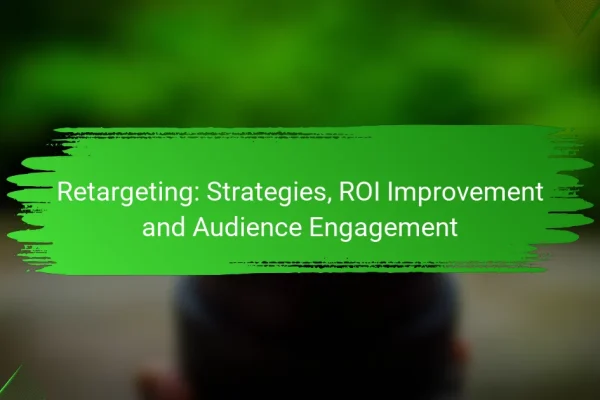 Retargeting: Strategies, ROI Improvement and Audience Engagement